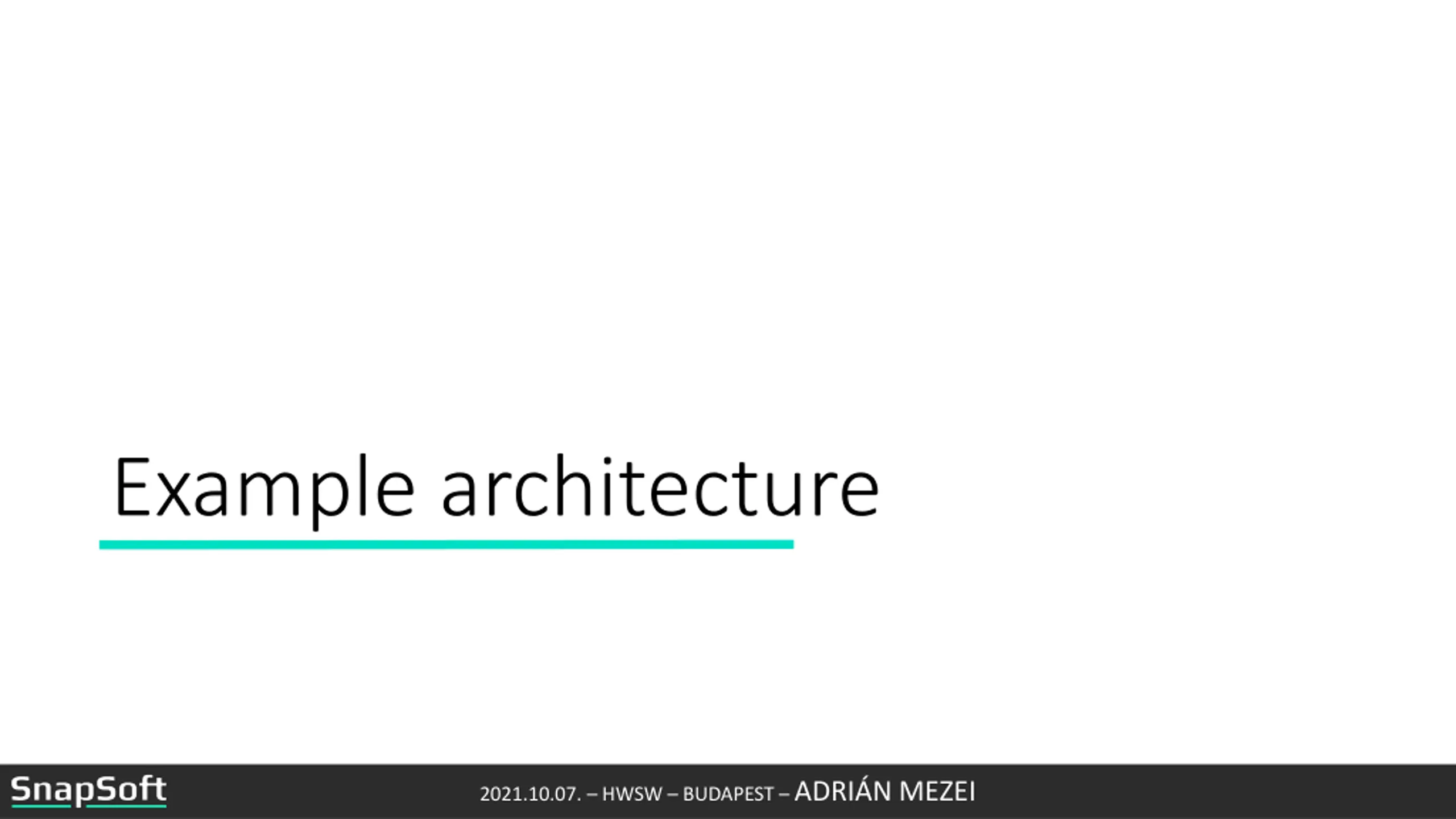 Example architecture

SnapSoft

2021.10.07. – HWSW – BUDAPEST – ADRIÁN MEZEI